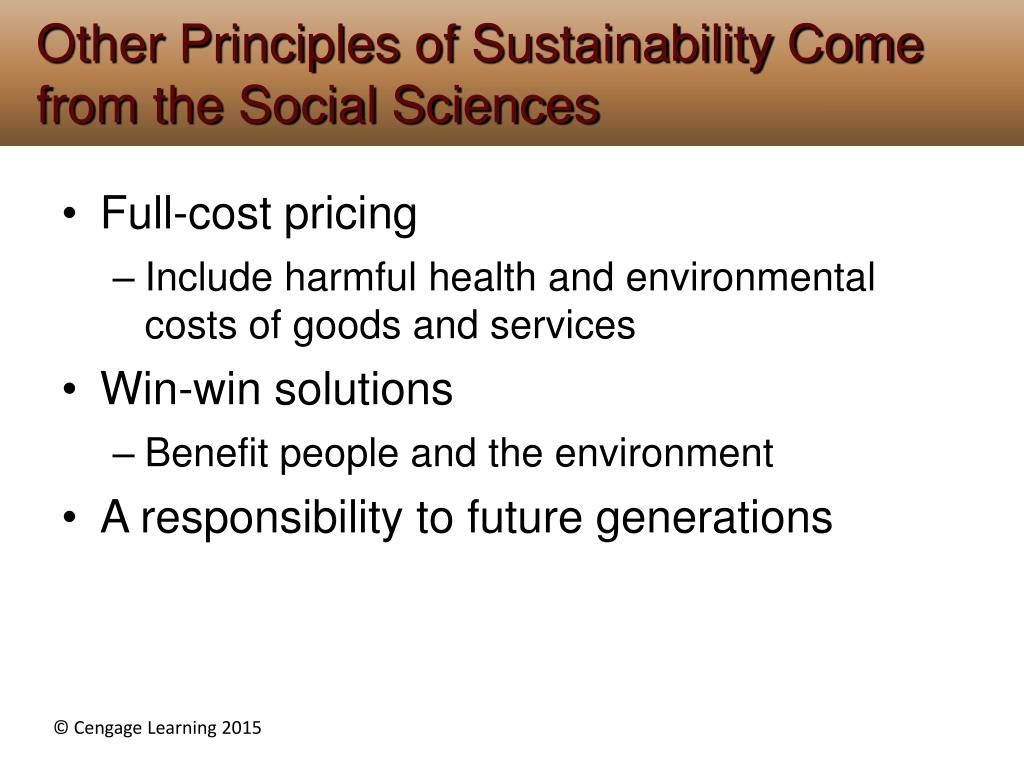 Other Principles of Sustainability Come from the Social Sciences

• Full-cost pricing
– Include harmful health and environmental costs of goods and services
• Win-win solutions
– Benefit people and the environment
• A responsibility to future generations

© Cengage Learning 2015